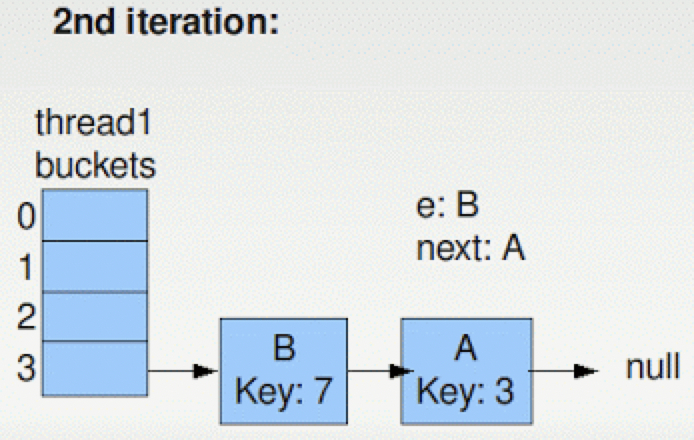 2nd iteration:

thread1 buckets

0
1
2
3

e: B
next: A

B
Key: 7

A
Key: 3

null